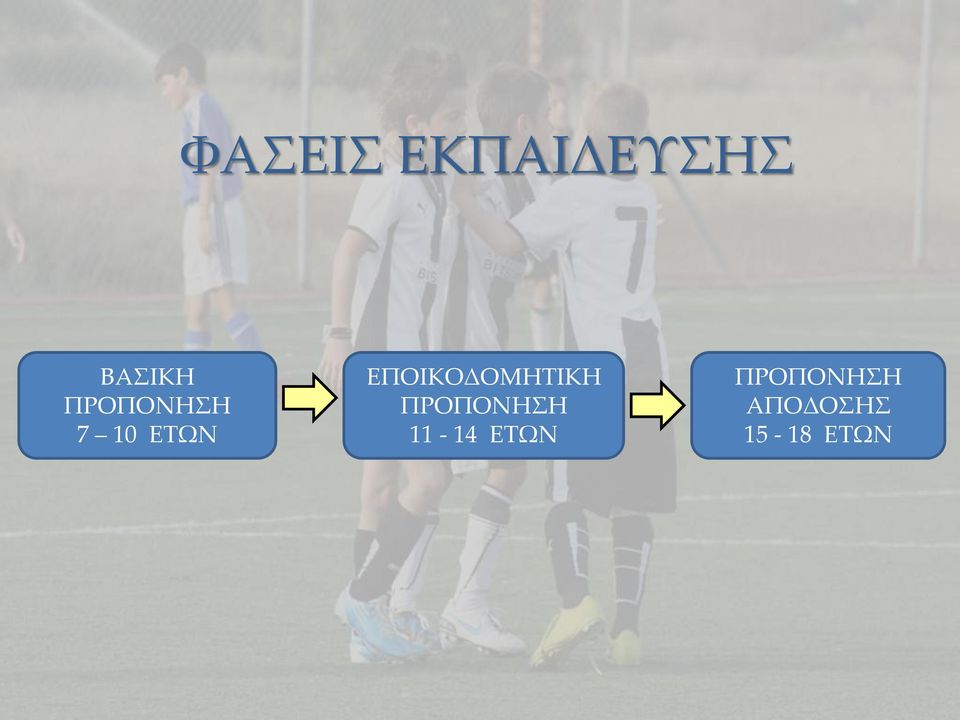 ΦΑΣΕΙΣ ΕΚΠΑΙΔΕΥΣΗΣ

ΒΑΣΙΚΗ ΠΡΟΠΟΝΗΣΗ 7 – 10 ΕΤΩΝ

ΕΠΟΙΚΟΔΟΜΗΤΙΚΗ ΠΡΟΠΟΝΗΣΗ 11 - 14 ΕΤΩΝ

ΠΡΟΠΟΝΗΣΗ ΑΠΟΔΟΣΗΣ 15 - 18 ΕΤΩΝ